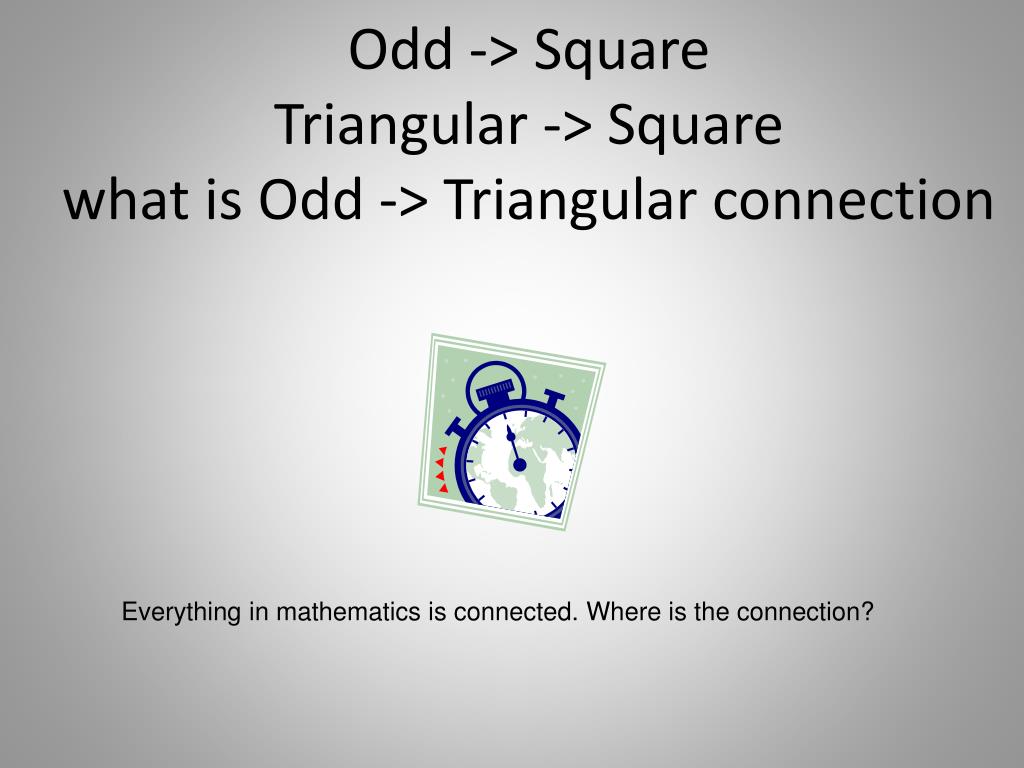 Odd -> Square
Triangular -> Square
what is Odd -> Triangular connection

Everything in mathematics is connected. Where is the connection?